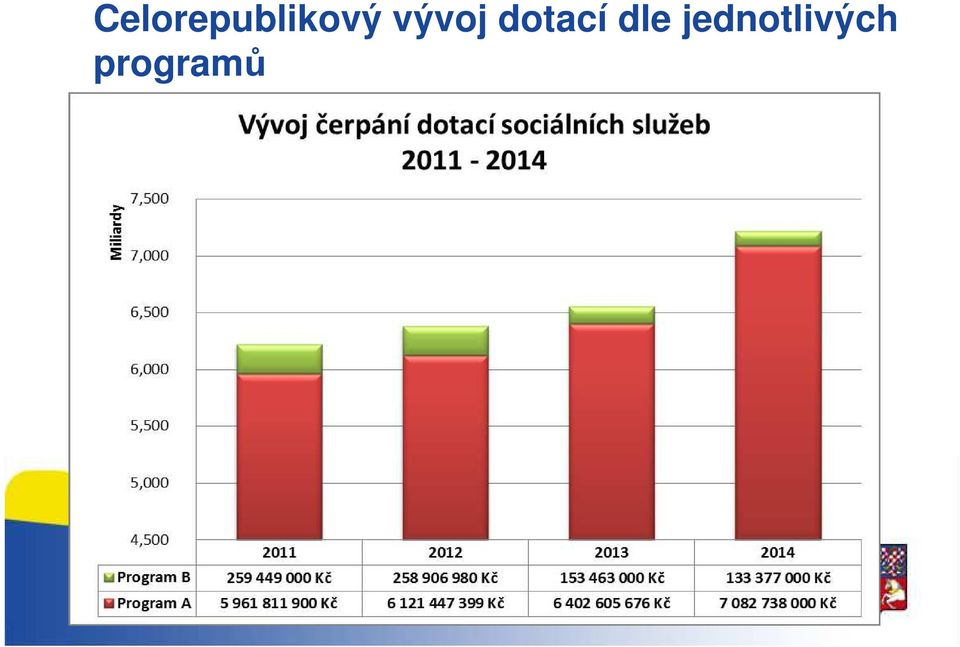 Celorepublikový vývoj dotací dle jednotlivých programů

Vývoj čerpání dotací sociálních služeb
2011 - 2014

Miliardy

7,500
7,000
6,500
6,000
5,500
5,000
4,500

| | 2011 | 2012 | 2013 | 2014 |
|---|---|---|---|---|
| Program B | 259 449 000 Kč | 258 906 980 Kč | 153 463 000 Kč | 133 377 000 Kč |
| Program A | 5 961 811 900 Kč | 6 121 447 399 Kč | 6 402 605 676 Kč | 7 082 738 000 Kč |